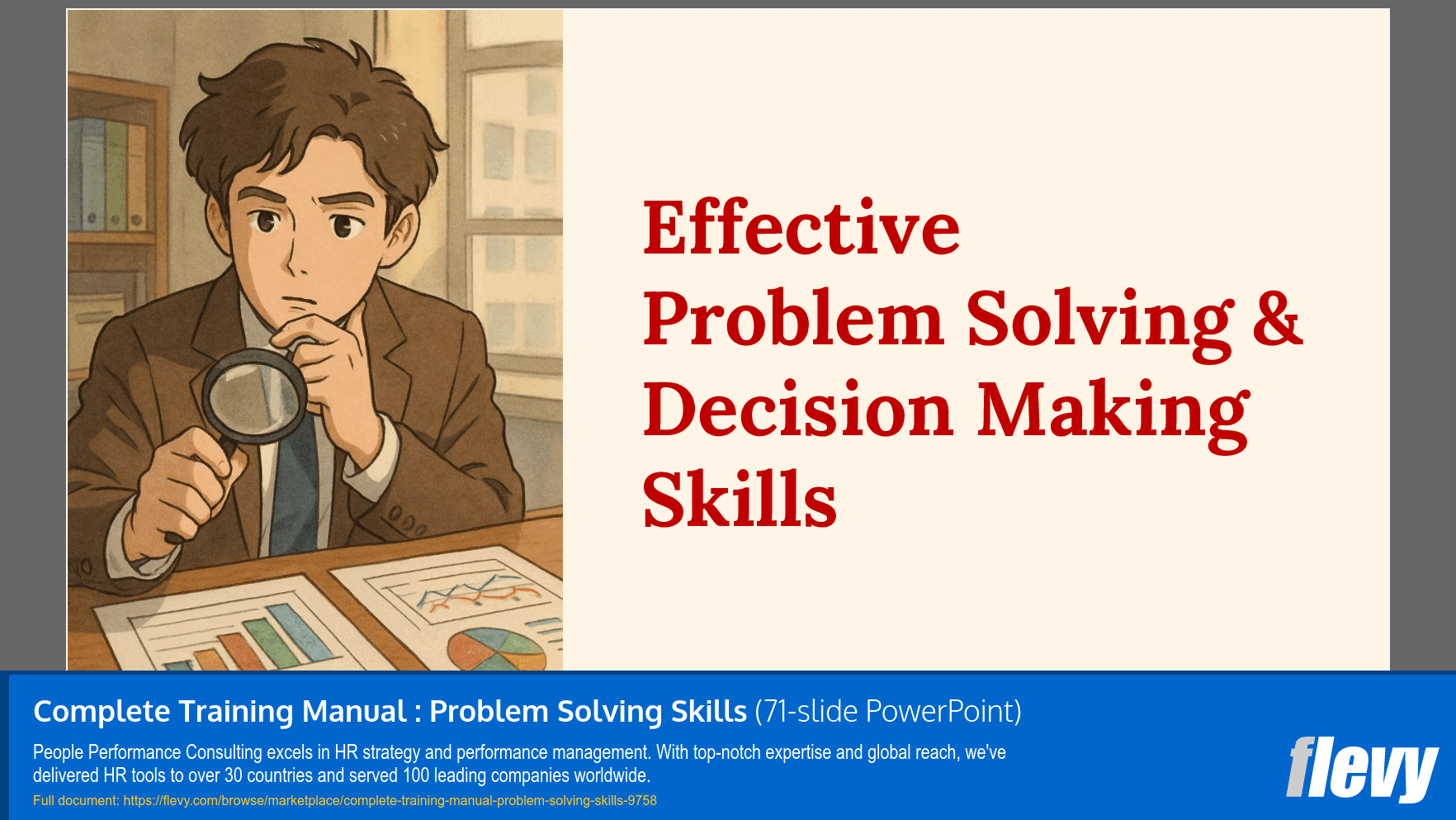 Effective Problem Solving & Decision Making Skills

Complete Training Manual : Problem Solving Skills (71-slide PowerPoint)

People Performance Consulting excels in HR strategy and performance management. With top-notch expertise and global reach, we've delivered HR tools to over 30 countries and served 100 leading companies worldwide.

Full document: https://flevy.com/browse/marketplace/complete-training-manual-problem-solving-skills-9758

flevy